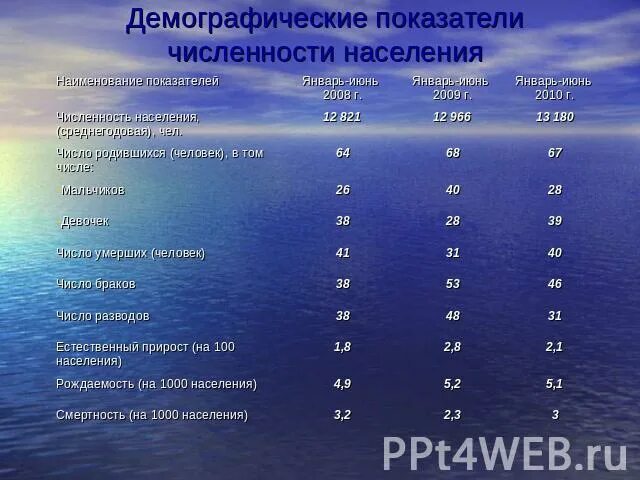 Демографические показатели численности населения

| Наименование показателей | Январь-июнь 2008 г. | Январь-июнь 2009 г. | Январь-июнь 2010 г. |
|---|---|---|---|
| Численность населения, (среднегодовая), чел. | 12 821 | 12 966 | 13 180 |
| Число родившихся (человек), в том числе: | 64 | 68 | 67 |
| Мальчиков | 26 | 40 | 28 |
| Девочек | 38 | 28 | 39 |
| Число умерших (человек) | 41 | 31 | 40 |
| Число браков | 38 | 53 | 46 |
| Число разводов | 38 | 48 | 31 |
| Естественный прирост (на 100 населения) | 1,8 | 2,8 | 2,1 |
| Рождаемость (на 1000 населения) | 4,9 | 5,2 | 5,1 |
| Смертность (на 1000 населения) | 3,2 | 2,3 | 3 |

PPt4WEB.ru